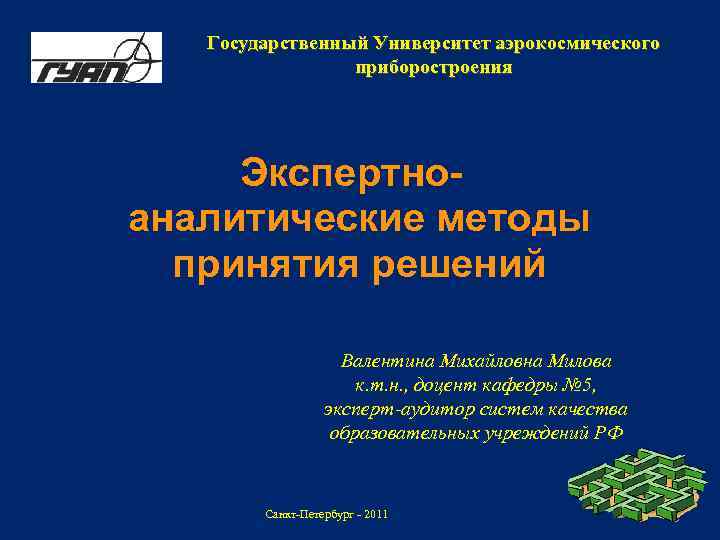 ГУАП

Государственный Университет аэрокосмического приборостроения

Экспертно-аналитические методы принятия решений

Валентина Михайловна Милова
к.т.н., доцент кафедры №5,
эксперт-аудитор систем качества
образовательных учреждений РФ

Санкт-Петербург - 2011